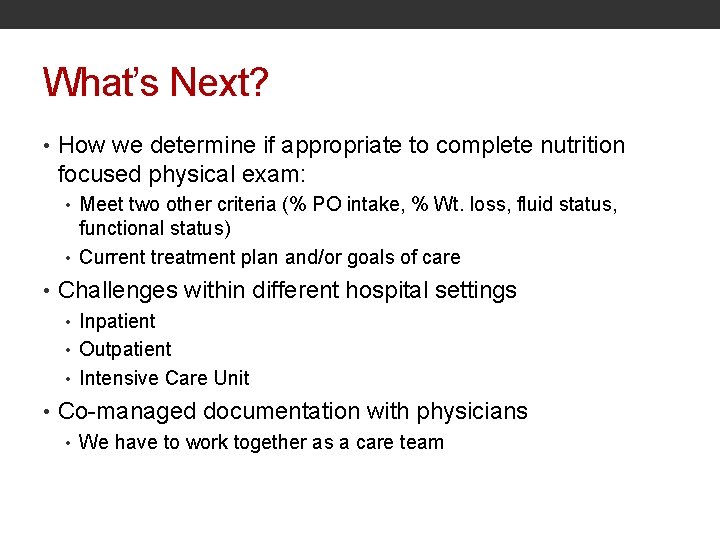 What's Next?

• How we determine if appropriate to complete nutrition focused physical exam:
  • Meet two other criteria (% PO intake, % Wt. loss, fluid status, functional status)
  • Current treatment plan and/or goals of care
• Challenges within different hospital settings
  • Inpatient
  • Outpatient
  • Intensive Care Unit
• Co-managed documentation with physicians
  • We have to work together as a care team